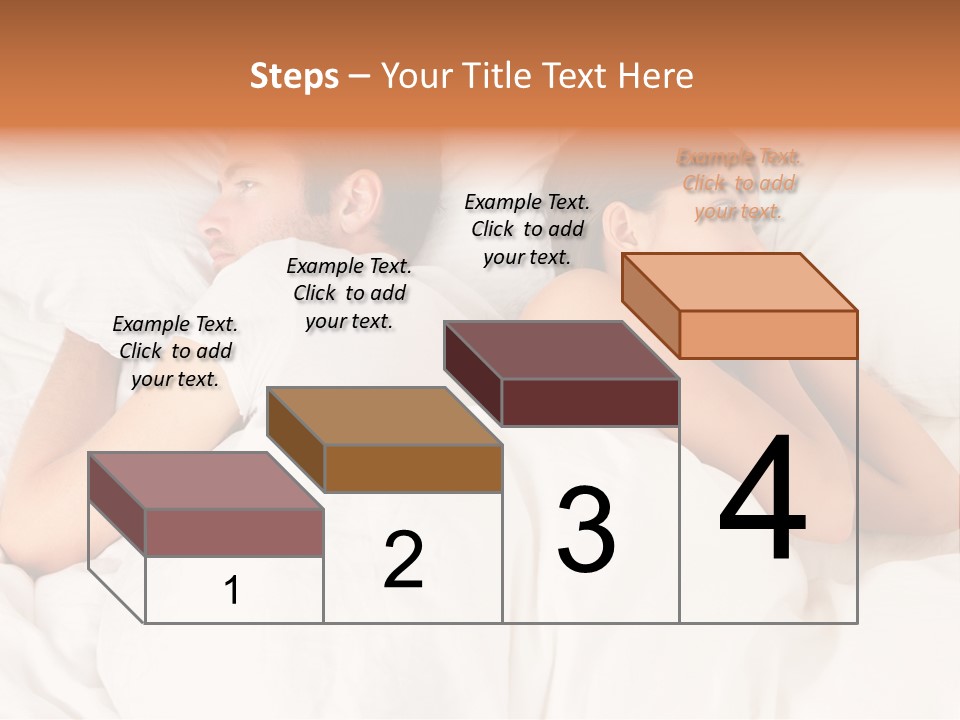 Steps – Your Title Text Here

Example Text. Click to add your text.

Example Text. Click to add your text.

Example Text. Click to add your text.

Example Text. Click to add your text.

1

2

3

4